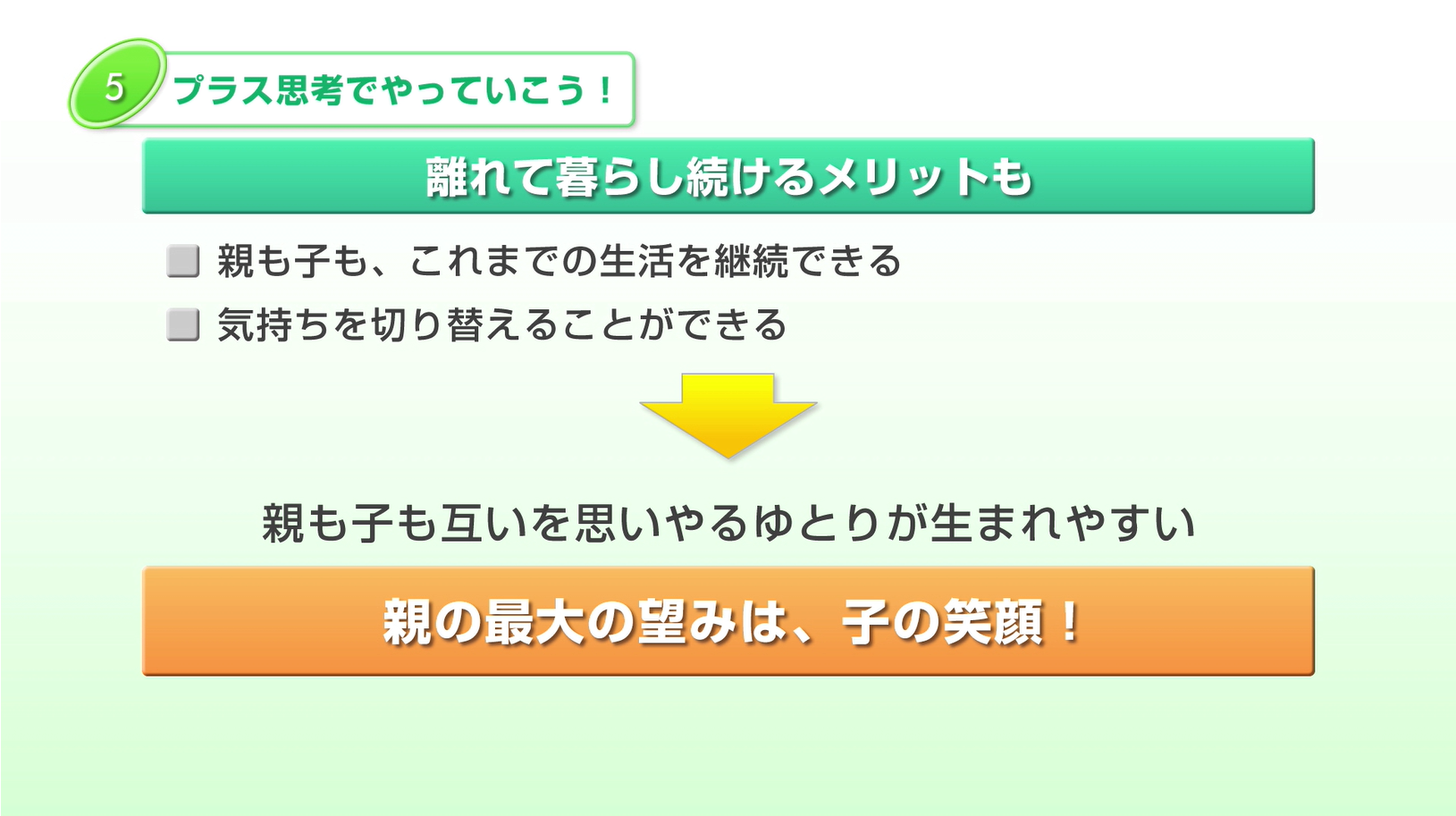 5 プラス思考でやっていこう！

離れて暮らし続けるメリットも

親も子も、これまでの生活を継続できる

気持ちを切り替えることができる

親も子も互いを思いやるゆとりが生まれやすい

親の最大の望みは、子の笑顔！